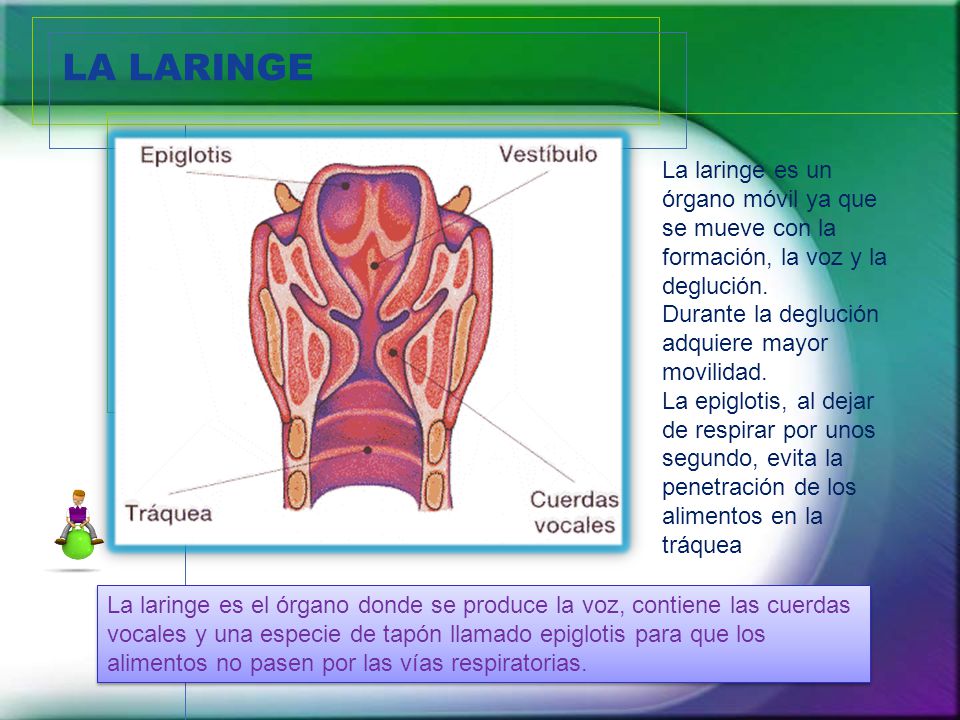 LA LARINGE

Epiglotis
Vestíbulo
Tráquea
Cuerdas vocales

La laringe es un órgano móvil ya que se mueve con la formación, la voz y la deglución.
Durante la deglución adquiere mayor movilidad.
La epiglotis, al dejar de respirar por unos segundo, evita la penetración de los alimentos en la tráquea

La laringe es el órgano donde se produce la voz, contiene las cuerdas vocales y una especie de tapón llamado epiglotis para que los alimentos no pasen por las vías respiratorias.